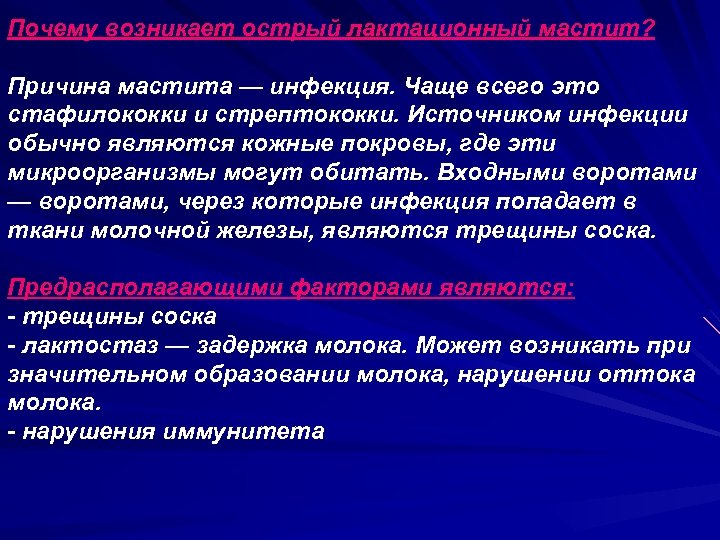 Почему возникает острый лактационный мастит?

Причина мастита — инфекция. Чаще всего это стафилококки и стрептококки. Источником инфекции обычно являются кожные покровы, где эти микроорганизмы могут обитать. Входными воротами — воротами, через которые инфекция попадает в ткани молочной железы, являются трещины соска.

Предрасполагающими факторами являются:
- трещины соска
- лактостаз — задержка молока. Может возникать при значительном образовании молока, нарушении оттока молока.
- нарушения иммунитета